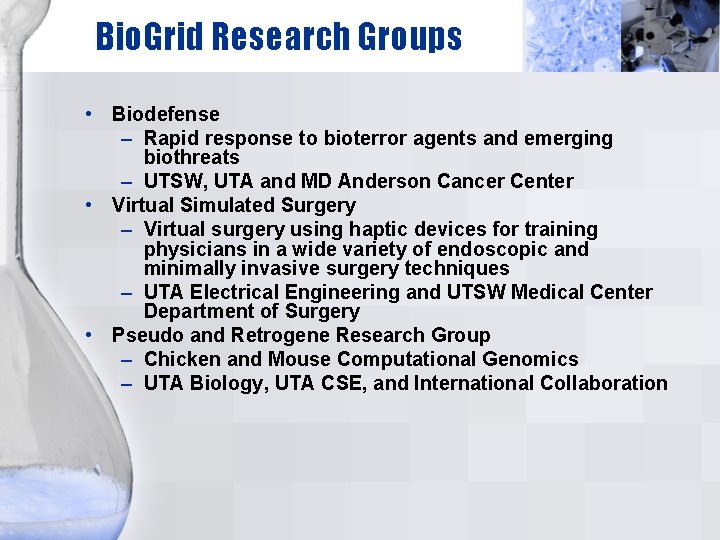 BioGrid Research Groups

• Biodefense
– Rapid response to bioterror agents and emerging biothreats
– UTSW, UTA and MD Anderson Cancer Center
• Virtual Simulated Surgery
– Virtual surgery using haptic devices for training physicians in a wide variety of endoscopic and minimally invasive surgery techniques
– UTA Electrical Engineering and UTSW Medical Center Department of Surgery
• Pseudo and Retrogene Research Group
– Chicken and Mouse Computational Genomics
– UTA Biology, UTA CSE, and International Collaboration